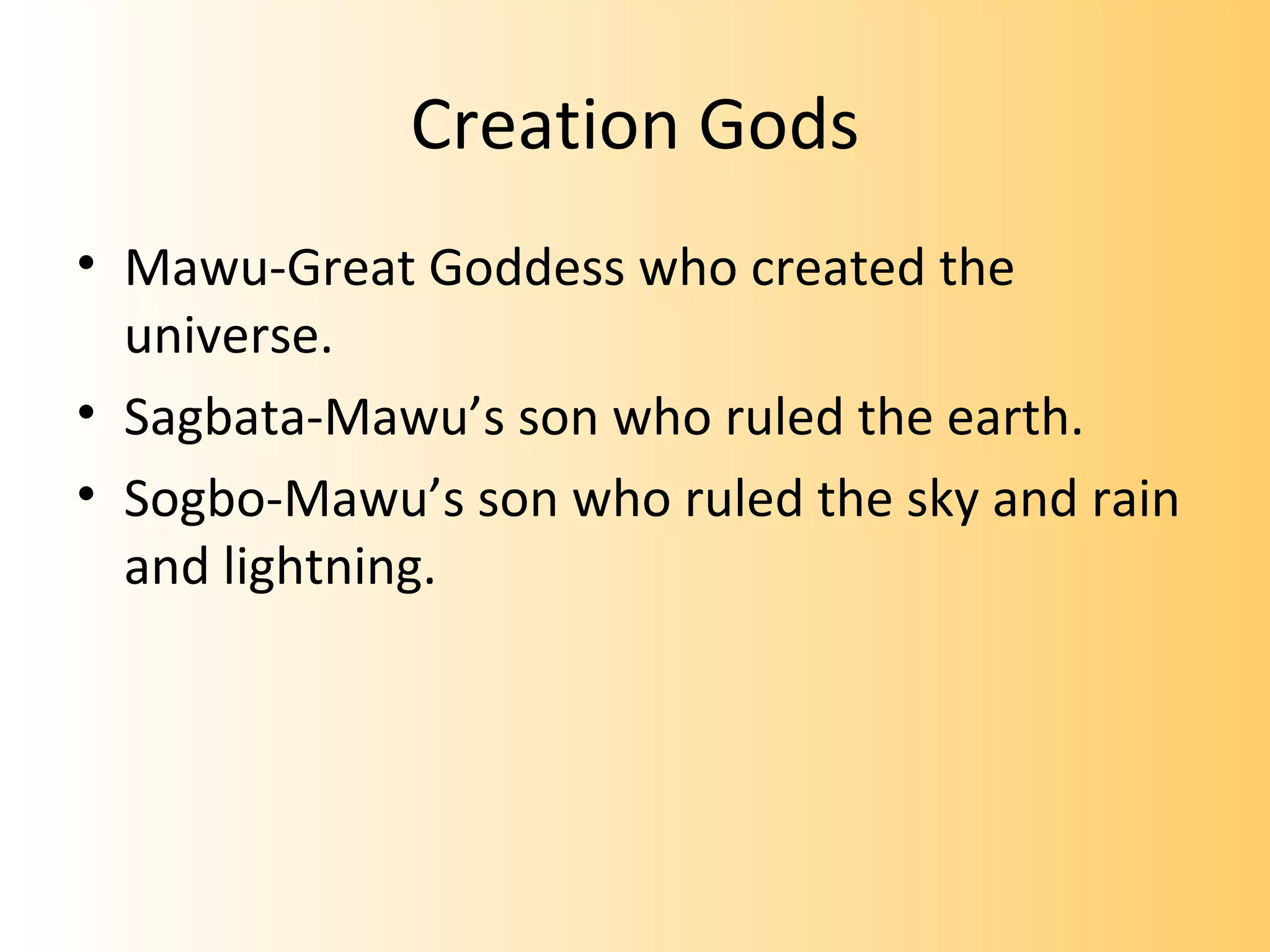 Creation Gods

• Mawu-Great Goddess who created the universe.
• Sagbata-Mawu’s son who ruled the earth.
• Sogbo-Mawu’s son who ruled the sky and rain and lightning.